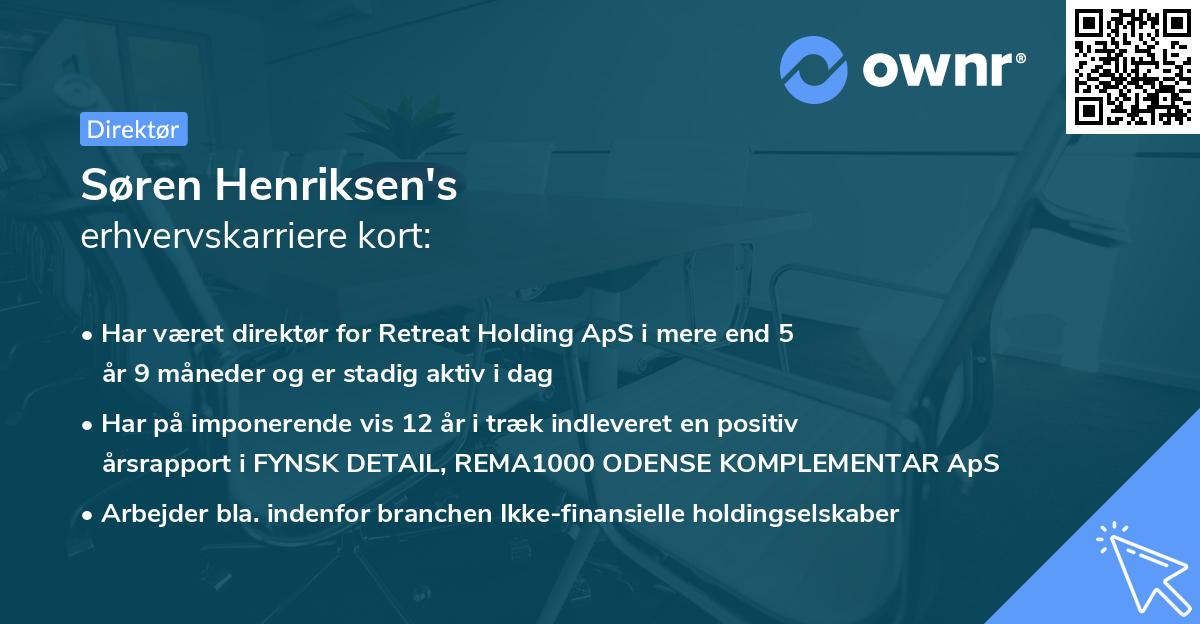 ownr®

Direktør

Søren Henriksen's
erhvervskarriere kort:

• Har været direktør for Retreat Holding ApS i mere end 5 år 9 måneder og er stadig aktiv i dag

• Har på imponerende vis 12 år i træk indleveret en positiv årsrapport i FYNSK DETAIL, REMA1000 ODENSE KOMPLEMENTAR ApS

• Arbejder bla. indenfor branchen Ikke-finansielle holdingselskaber